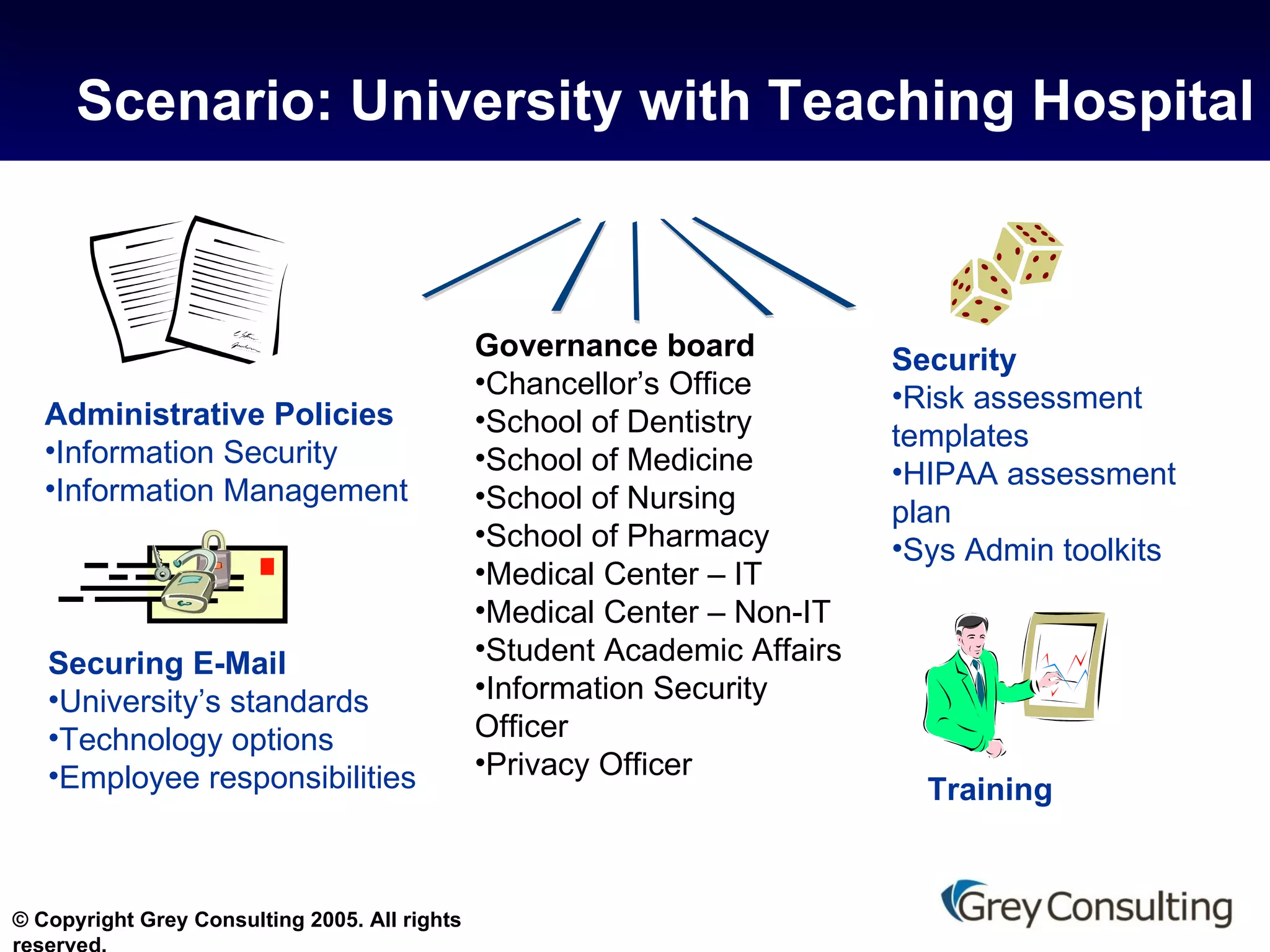 Scenario: University with Teaching Hospital

Administrative Policies
•Information Security
•Information Management

Securing E-Mail
•University's standards
•Technology options
•Employee responsibilities

Governance board
•Chancellor's Office
•School of Dentistry
•School of Medicine
•School of Nursing
•School of Pharmacy
•Medical Center – IT
•Medical Center – Non-IT
•Student Academic Affairs
•Information Security Officer
•Privacy Officer

Security
•Risk assessment templates
•HIPAA assessment plan
•Sys Admin toolkits

Training

© Copyright Grey Consulting 2005. All rights reserved.

Grey Consulting